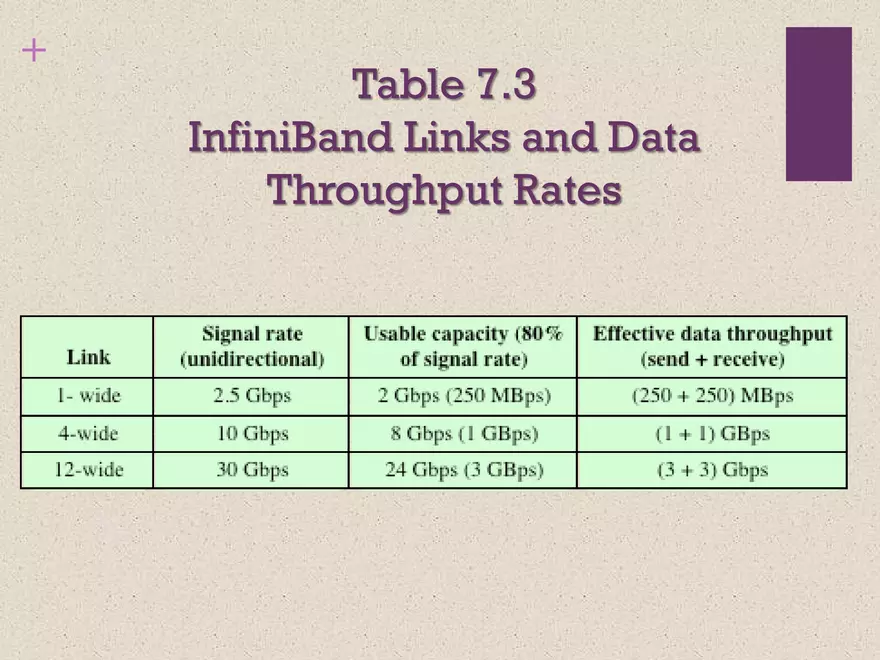 +

Table 7.3
InfiniBand Links and Data Throughput Rates

| Link | Signal rate (unidirectional) | Usable capacity (80% of signal rate) | Effective data throughput (send + receive) |
|---|---|---|---|
| 1- wide | 2.5 Gbps | 2 Gbps (250 MBps) | (250 + 250) MBps |
| 4-wide | 10 Gbps | 8 Gbps (1 GBps) | (1 + 1) GBps |
| 12-wide | 30 Gbps | 24 Gbps (3 GBps) | (3 + 3) Gbps |